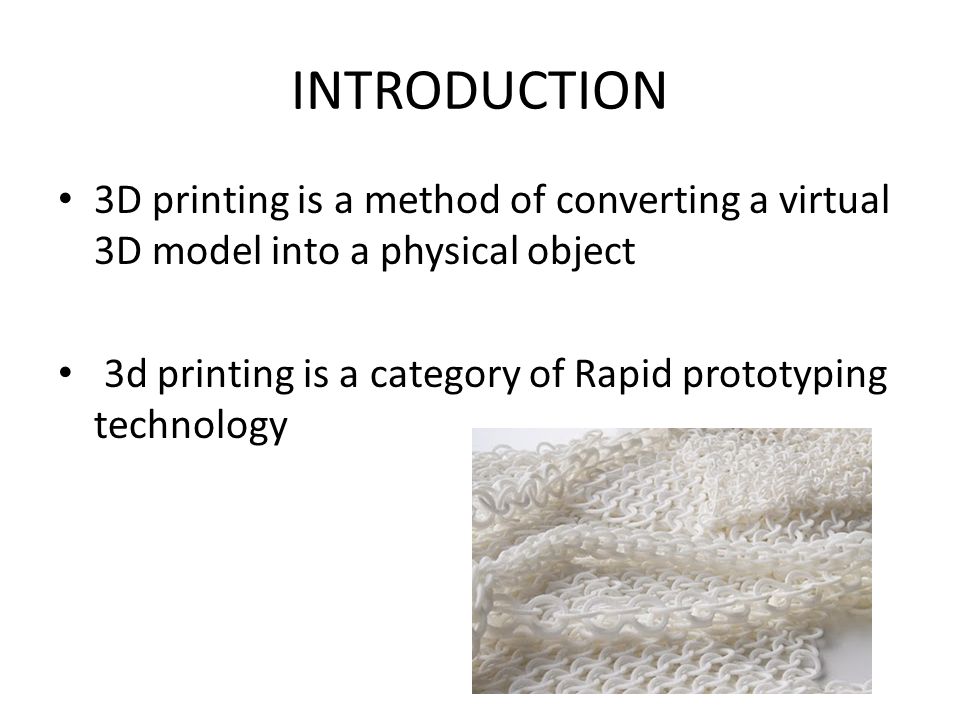 INTRODUCTION

• 3D printing is a method of converting a virtual 3D model into a physical object

• 3d printing is a category of Rapid prototyping technology